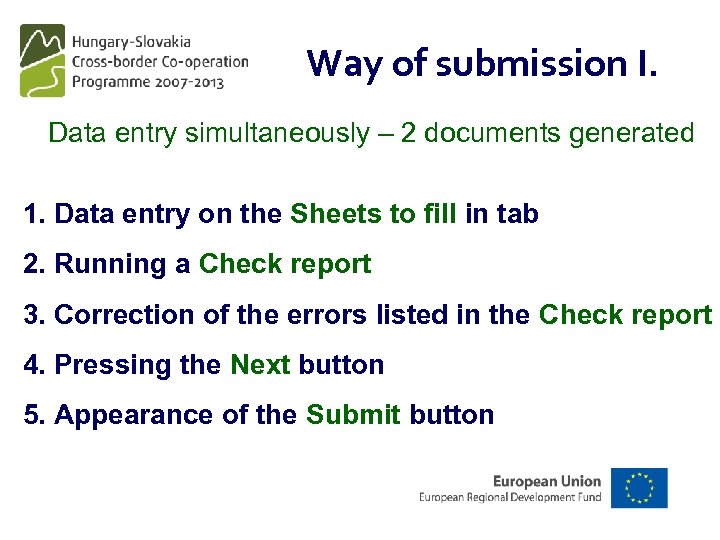 Hungary-Slovakia
Cross-border Co-operation
Programme 2007-2013

Way of submission I.

Data entry simultaneously – 2 documents generated

1. Data entry on the Sheets to fill in tab

2. Running a Check report

3. Correction of the errors listed in the Check report

4. Pressing the Next button

5. Appearance of the Submit button

European Union
European Regional Development Fund